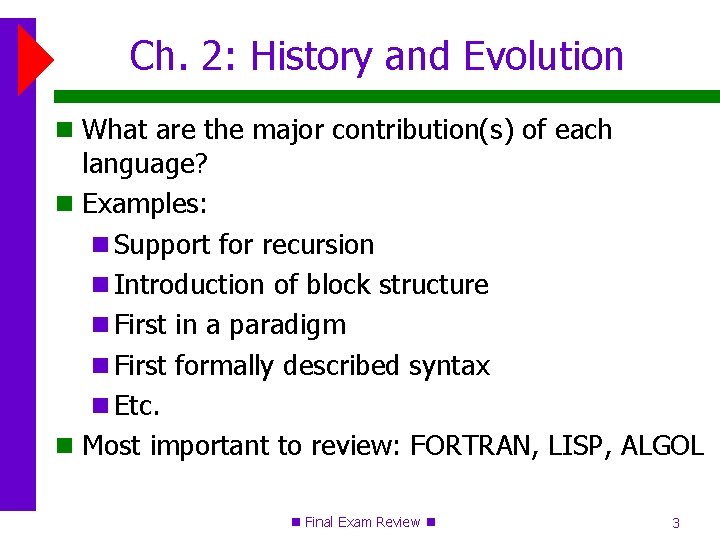 Ch. 2: History and Evolution

What are the major contribution(s) of each language?

Examples:

Support for recursion

Introduction of block structure

First in a paradigm

First formally described syntax

Etc.

Most important to review: FORTRAN, LISP, ALGOL

Final Exam Review

3